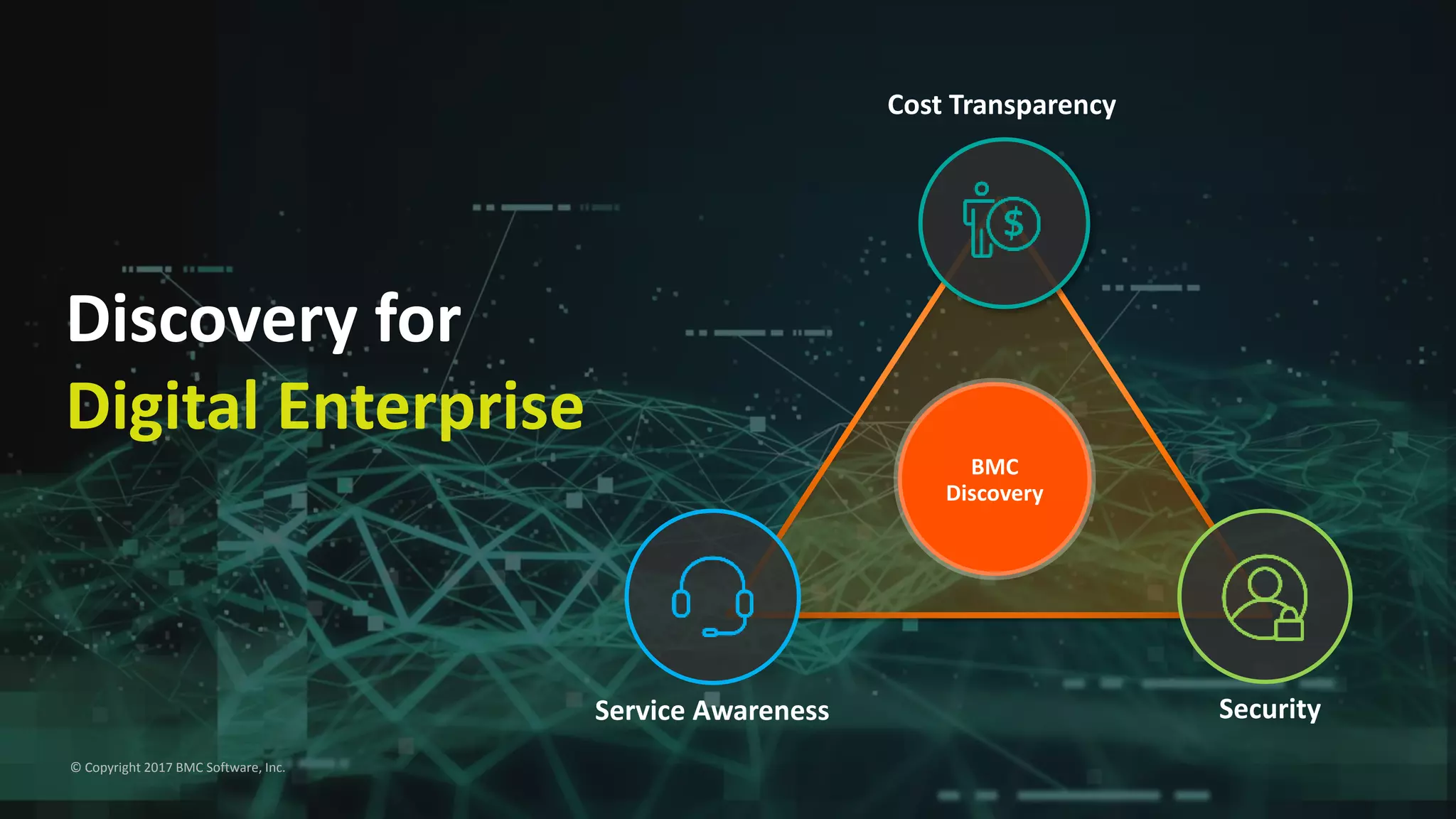 Discovery for
Digital Enterprise

Cost Transparency

BMC Discovery

Service Awareness

Security

© Copyright 2017 BMC Software, Inc.